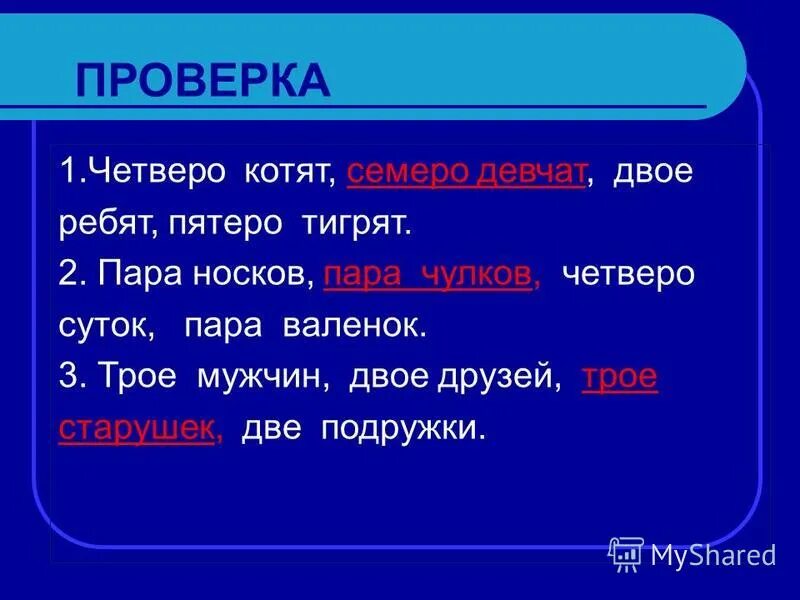 ПРОВЕРКА

1.Четверо котят, семеро девчат, двое ребят, пятеро тигрят.

2. Пара носков, пара чулков, четверо суток, пара валенок.

3. Трое мужчин, двое друзей, трое старушек, две подружки.

MyShared